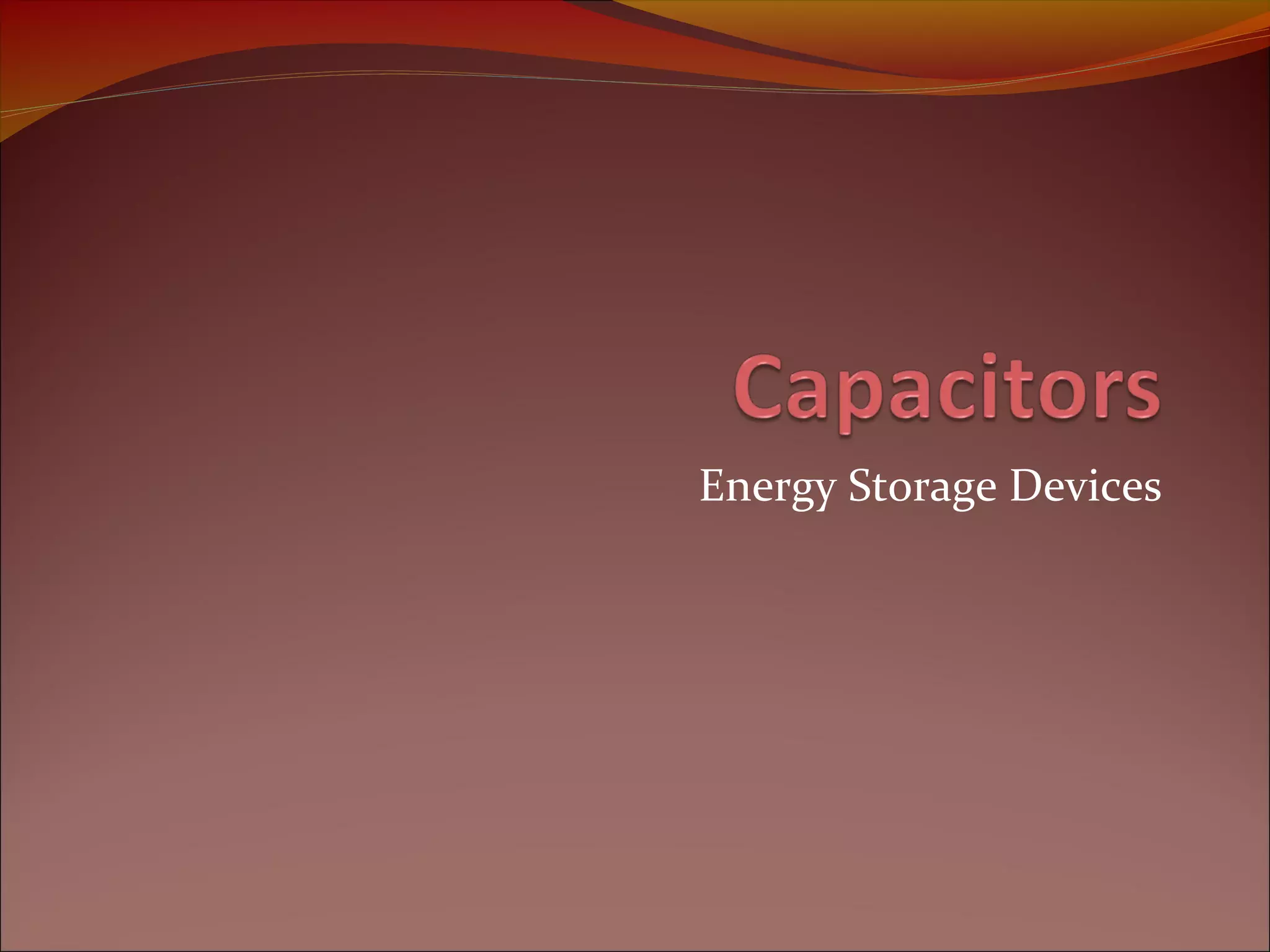 Capacitors

Energy Storage Devices